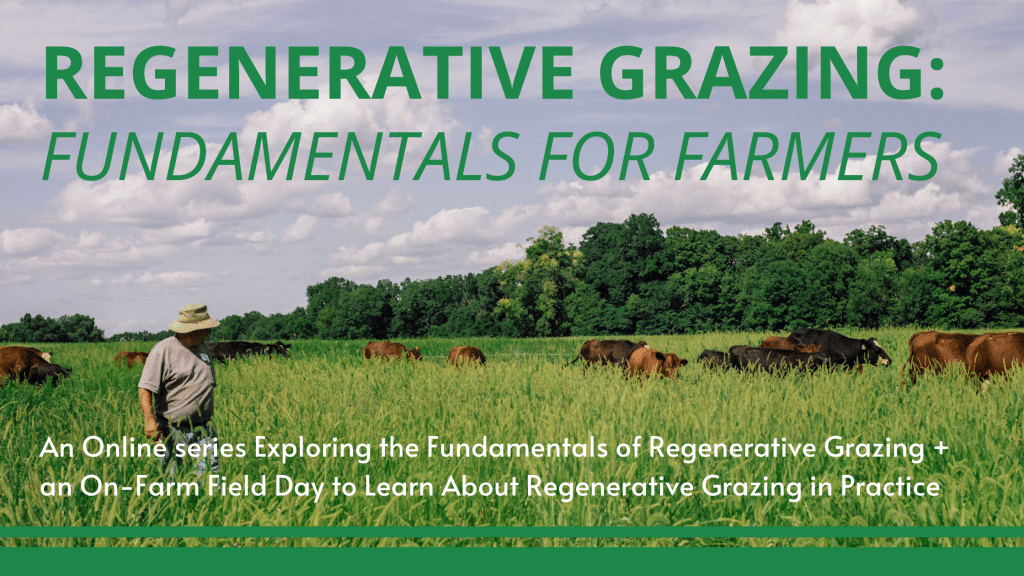 REGENERATIVE GRAZING:
FUNDAMENTALS FOR FARMERS

An Online series Exploring the Fundamentals of Regenerative Grazing + an On-Farm Field Day to Learn About Regenerative Grazing in Practice